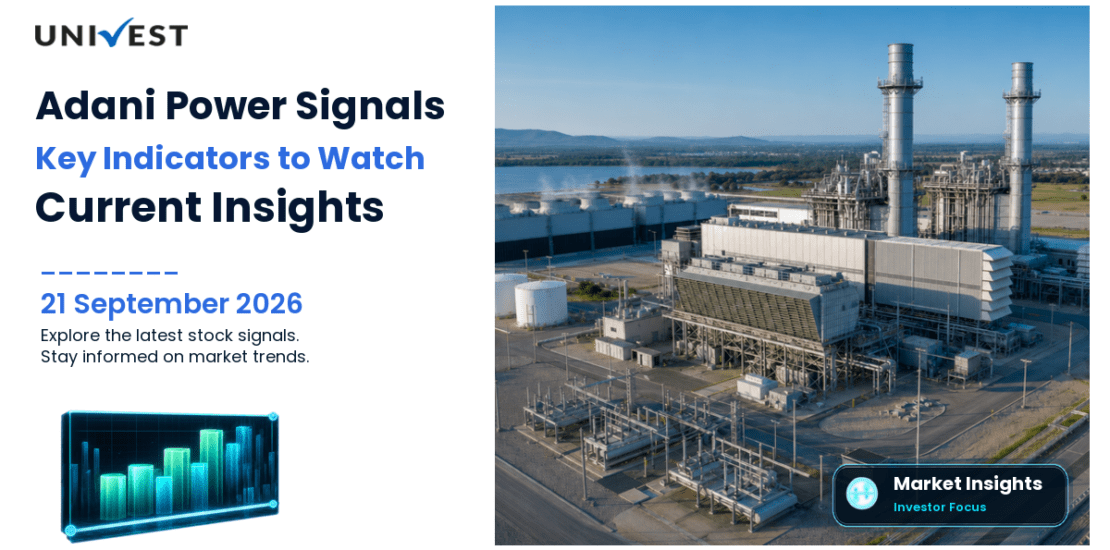 UNIVEST

Adani Power Signals
Key Indicators to Watch
Current Insights

21 September 2026
Explore the latest stock signals.
Stay informed on market trends.

Market Insights
Investor Focus